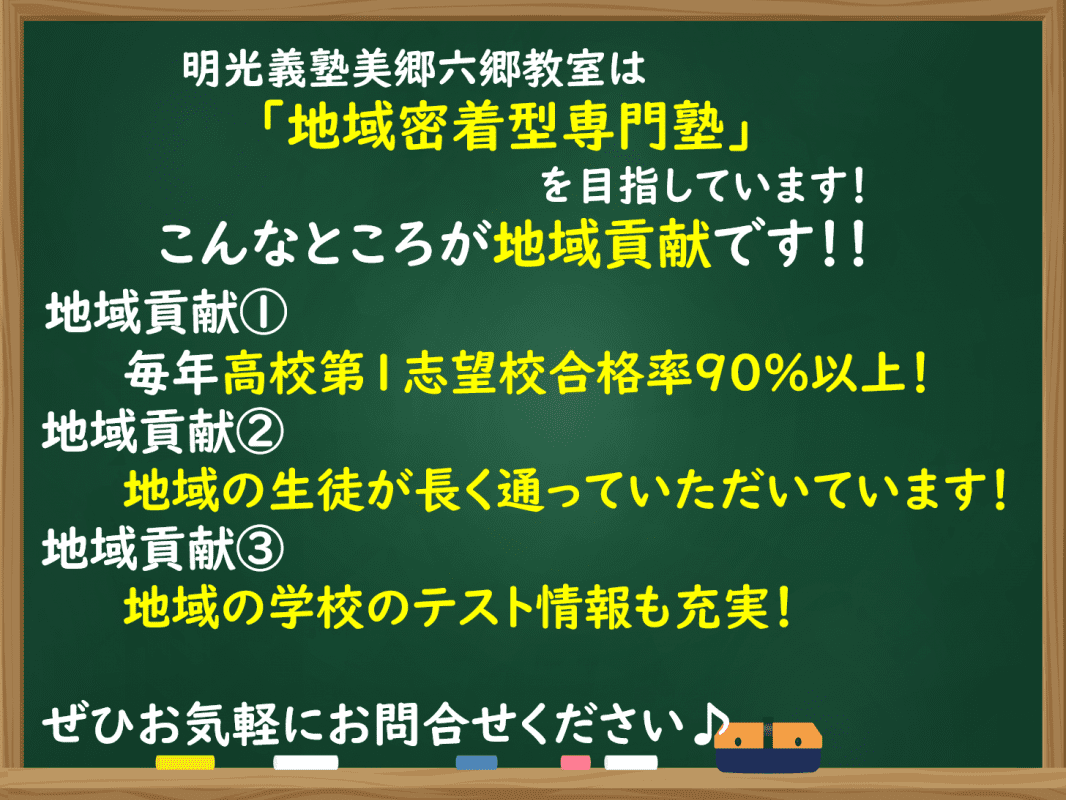 明光義塾美郷六郷教室は
「地域密着型専門塾」
を目指しています！
こんなところが地域貢献です！！

地域貢献①
毎年高校第１志望校合格率90％以上！
地域貢献②
地域の生徒が長く通っていただいています！
地域貢献③
地域の学校のテスト情報も充実！

ぜひお気軽にお問合せください♪